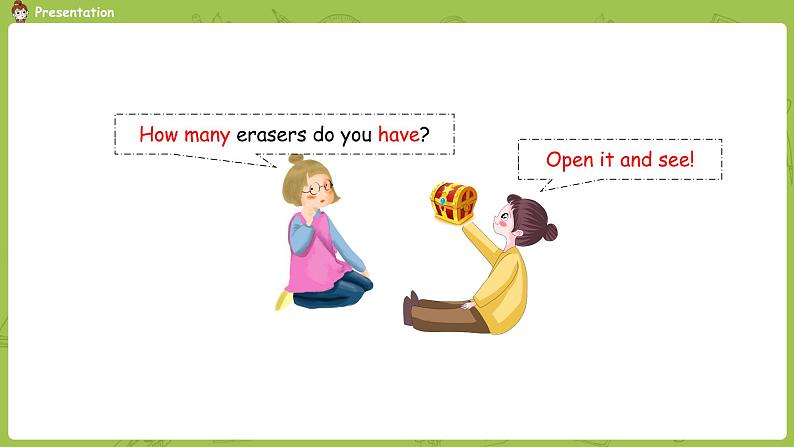 Presentation

How many erasers do you have?

Open it and see!